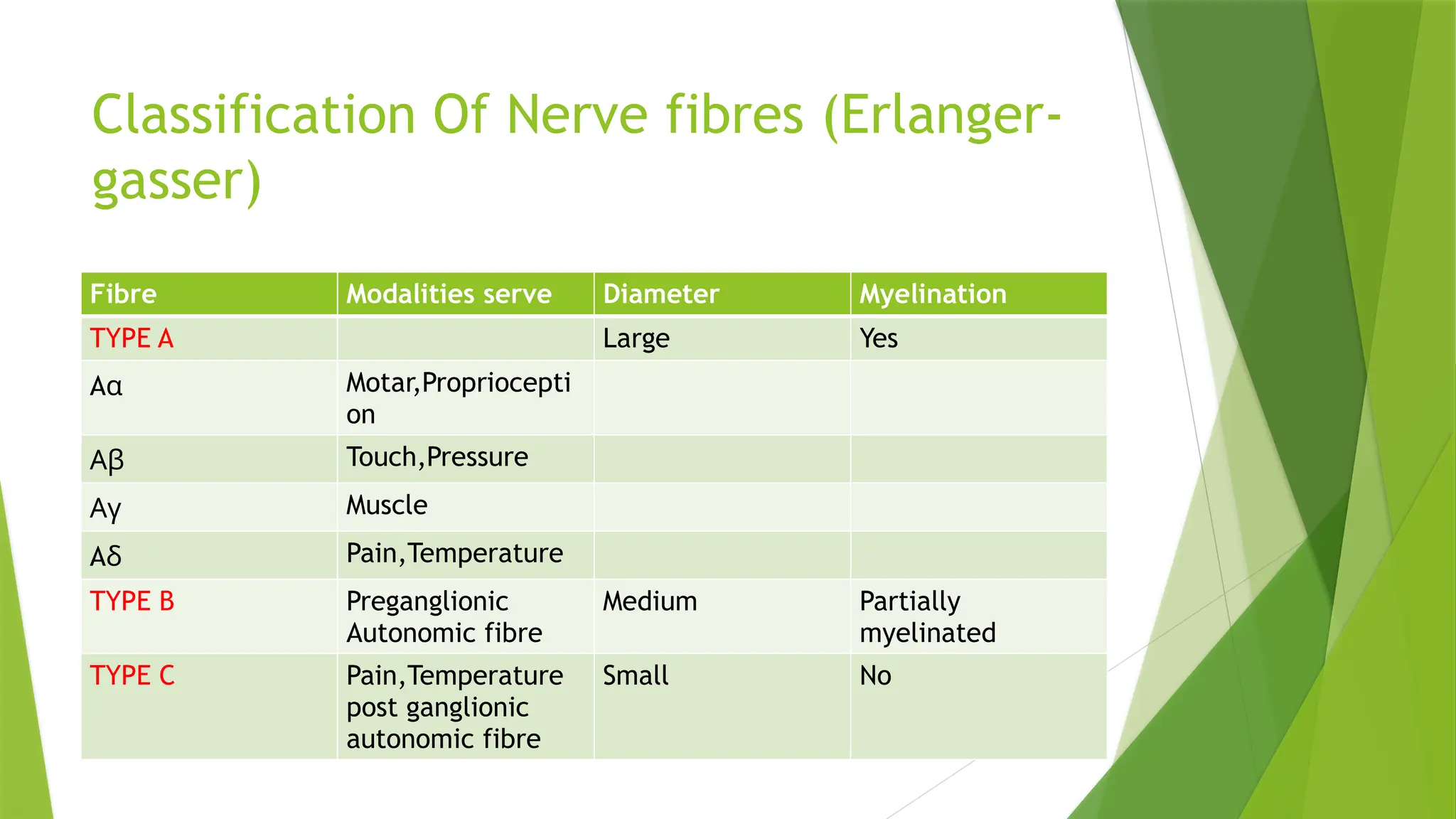 Classification Of Nerve fibres (Erlanger-gasser)

| Fibre | Modalities serve | Diameter | Myelination |
|---|---|---|---|
| TYPE A | | Large | Yes |
| Aα | Motar,Proprioception | | |
| Aβ | Touch,Pressure | | |
| Aγ | Muscle | | |
| Aδ | Pain,Temperature | | |
| TYPE B | Preganglionic Autonomic fibre | Medium | Partially myelinated |
| TYPE C | Pain,Temperature post ganglionic autonomic fibre | Small | No |